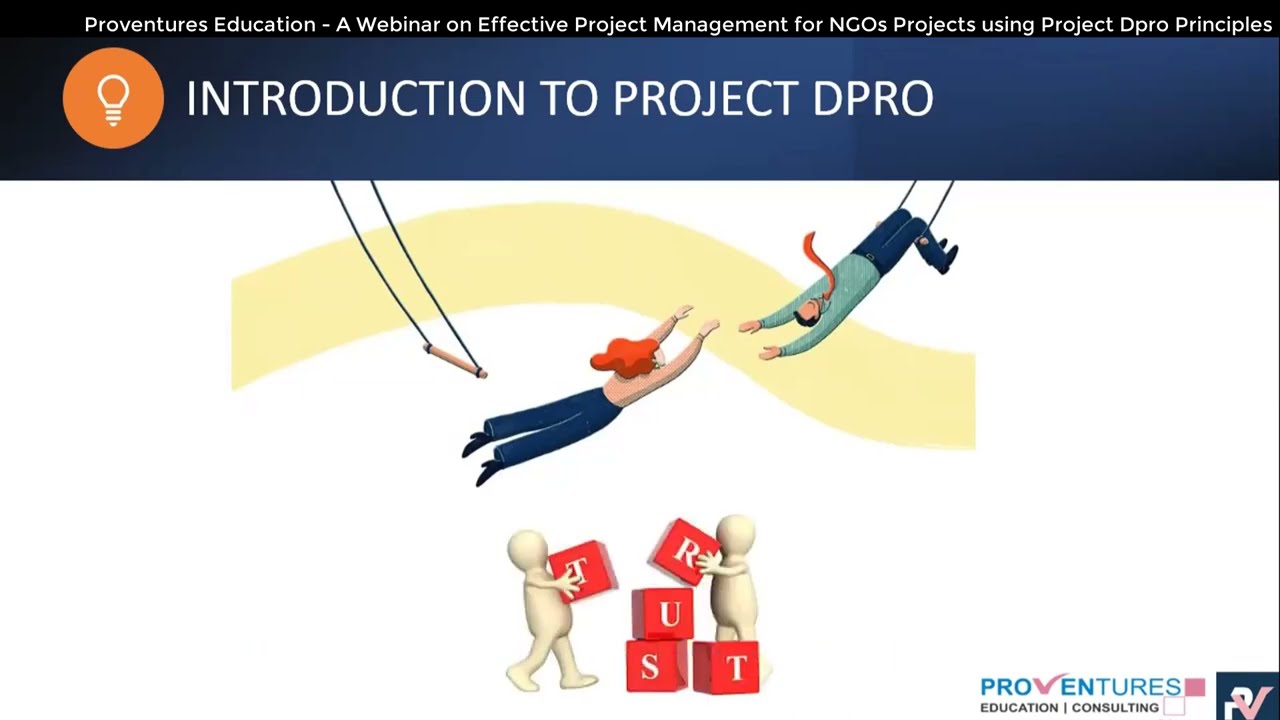 Proventures Education - A Webinar on Effective Project Management for NGOs Projects using Project Dpro Principles

INTRODUCTION TO PROJECT DPRO

T R U S T

PROVENTURES
EDUCATION | CONSULTING